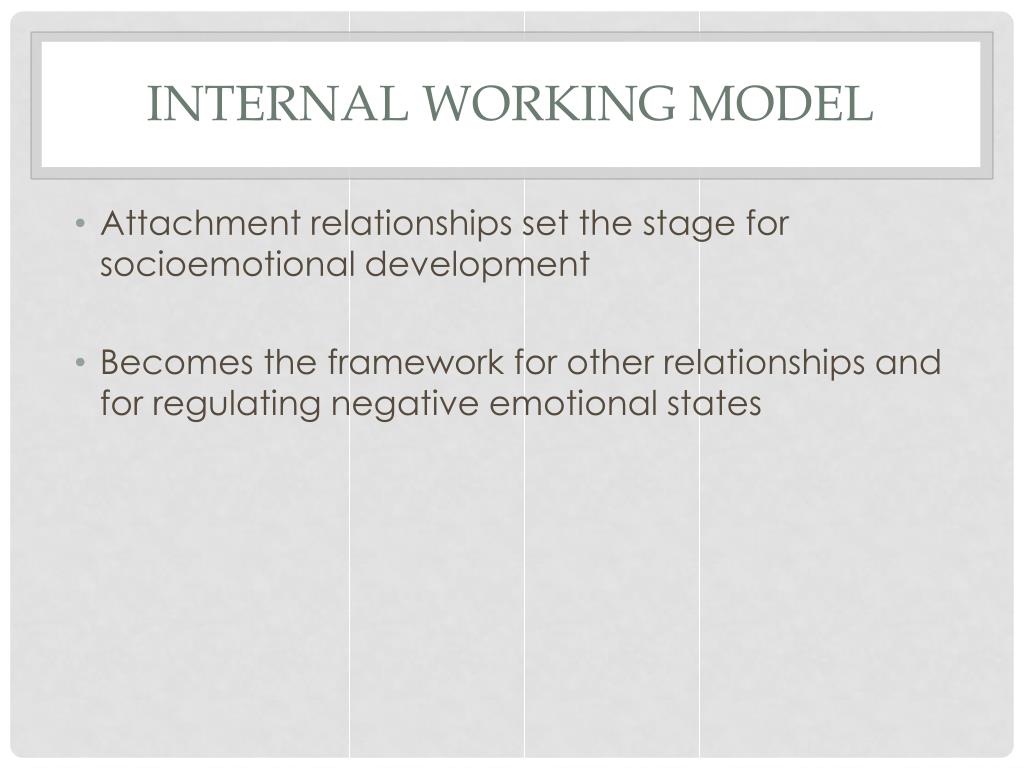 INTERNAL WORKING MODEL

• Attachment relationships set the stage for socioemotional development

• Becomes the framework for other relationships and for regulating negative emotional states